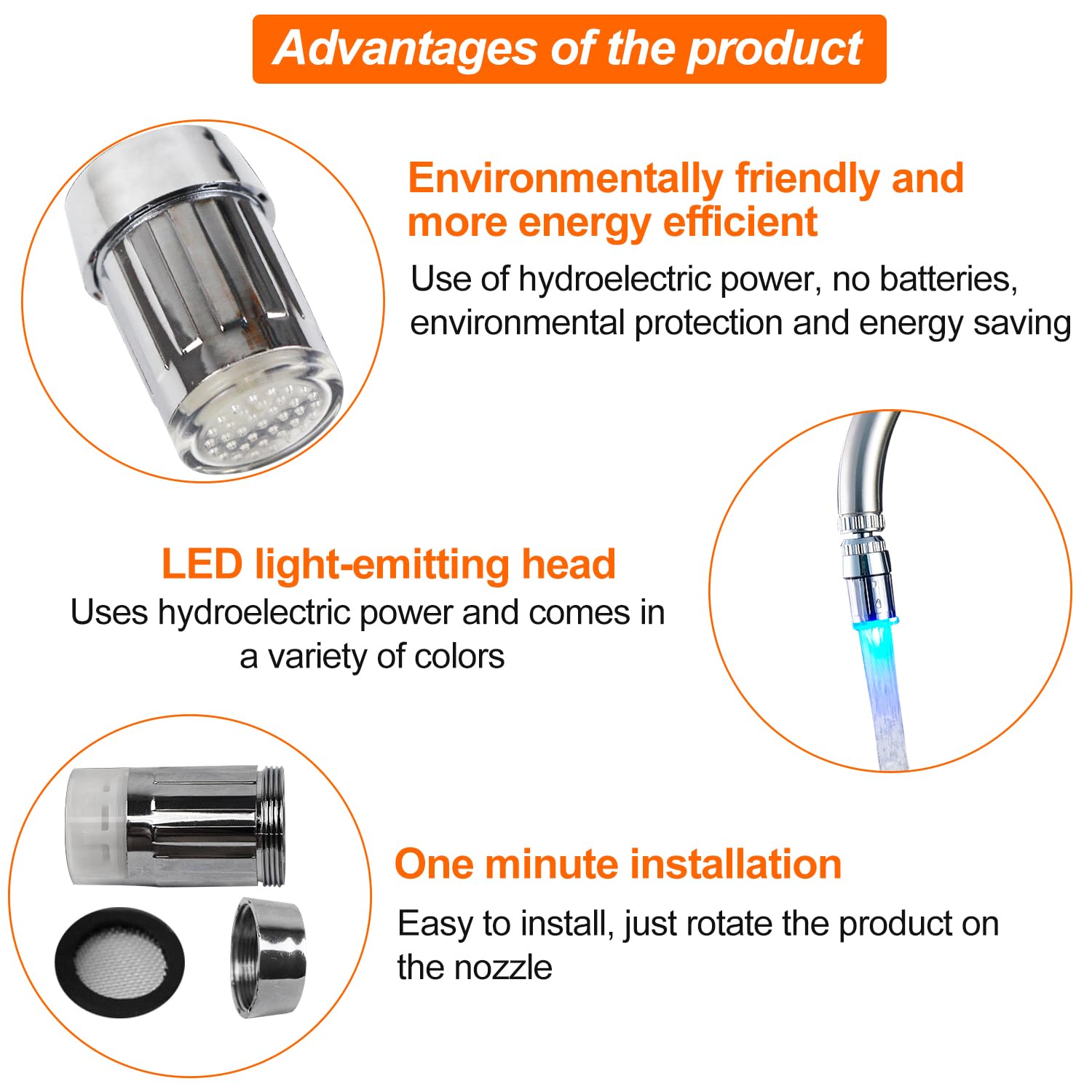 Advantages of the product

Environmentally friendly and more energy efficient

Use of hydroelectric power, no batteries, environmental protection and energy saving

LED light-emitting head

Uses hydroelectric power and comes in a variety of colors

One minute installation

Easy to install, just rotate the product on the nozzle